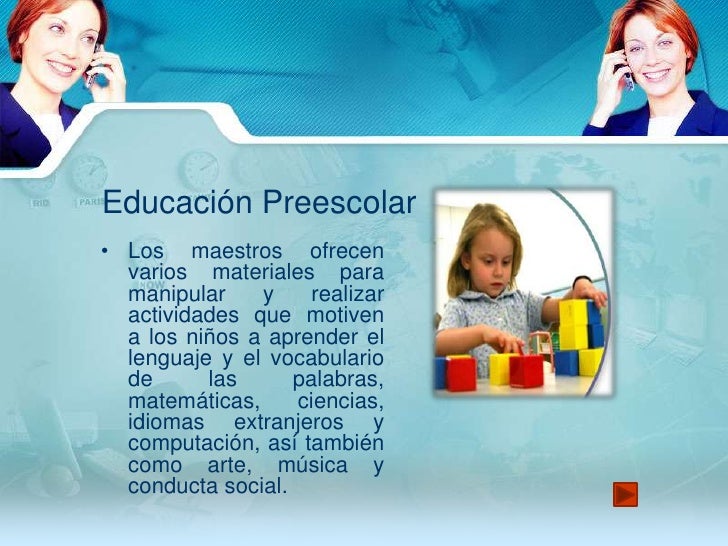 Educación Preescolar

• Los maestros ofrecen varios materiales para manipular y realizar actividades que motiven a los niños a aprender el lenguaje y el vocabulario de las palabras, matemáticas, ciencias, idiomas extranjeros y computación, así también como arte, música y conducta social.